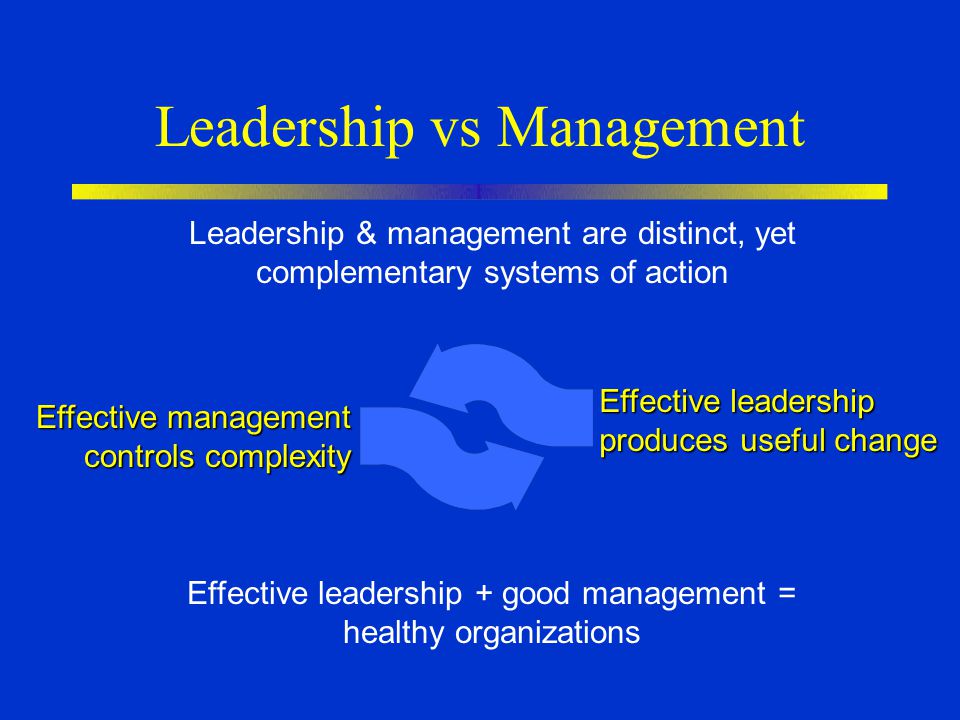 Leadership vs Management

Leadership & management are distinct, yet complementary systems of action

Effective management controls complexity

Effective leadership produces useful change

Effective leadership + good management = healthy organizations